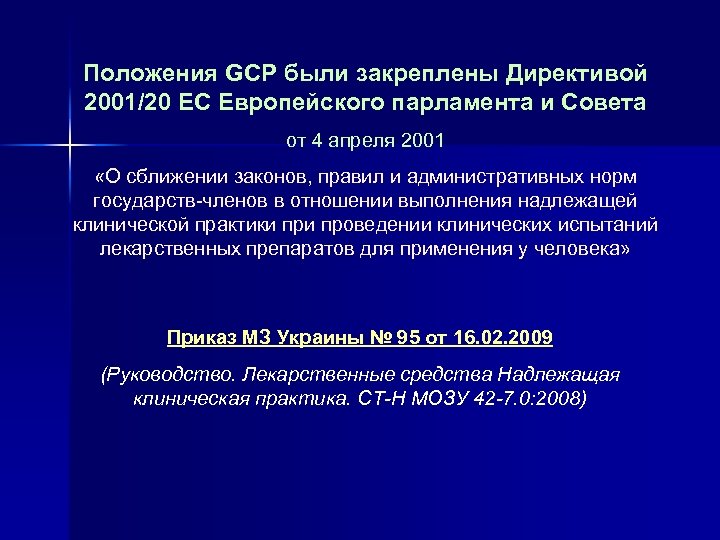 Положения GCP были закреплены Директивой 2001/20 ЕС Европейского парламента и Совета

от 4 апреля 2001

«О сближении законов, правил и административных норм государств-членов в отношении выполнения надлежащей клинической практики при проведении клинических испытаний лекарственных препаратов для применения у человека»

Приказ МЗ Украины № 95 от 16.02.2009

(Руководство. Лекарственные средства Надлежащая клиническая практика. СТ-Н МОЗУ 42-7.0:2008)